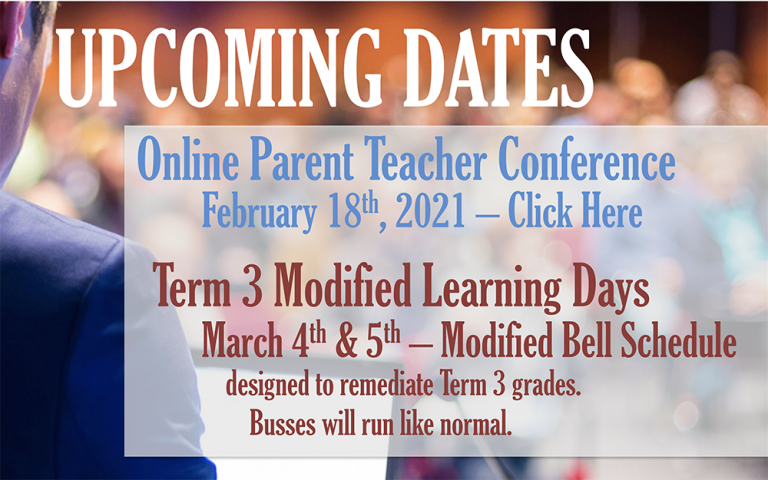 UPCOMING DATES

Online Parent Teacher Conference
February 18th, 2021 – Click Here

Term 3 Modified Learning Days
March 4th & 5th – Modified Bell Schedule
designed to remediate Term 3 grades.
Busses will run like normal.